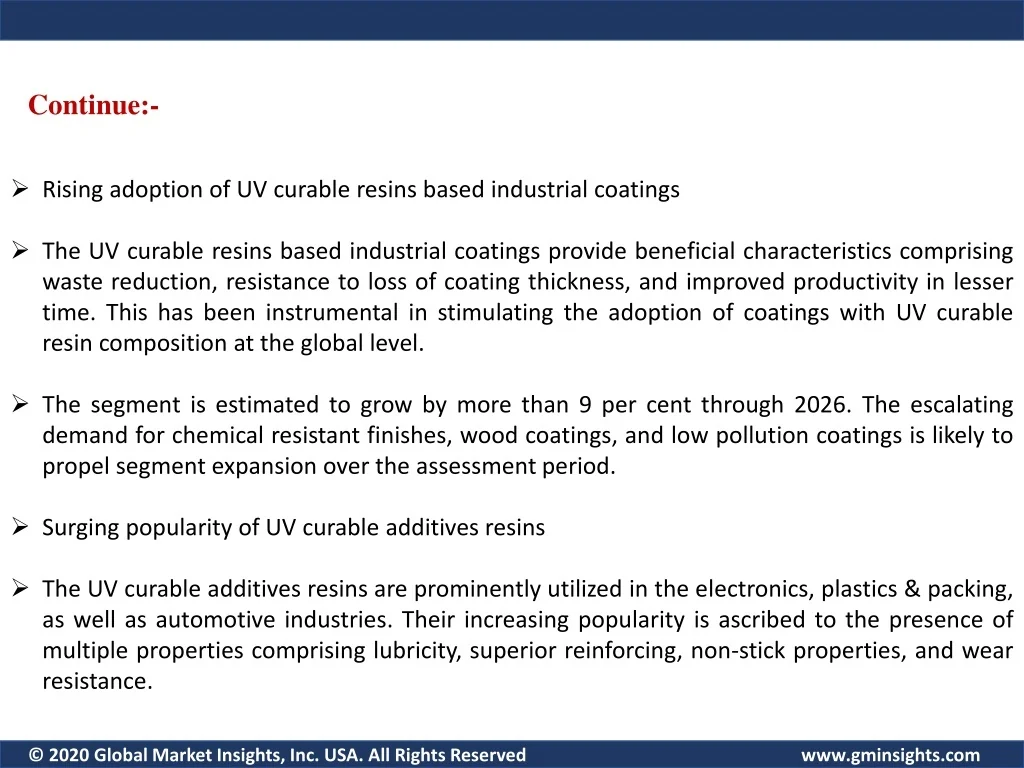 Continue:-

➢ Rising adoption of UV curable resins based industrial coatings

➢ The UV curable resins based industrial coatings provide beneficial characteristics comprising waste reduction, resistance to loss of coating thickness, and improved productivity in lesser time. This has been instrumental in stimulating the adoption of coatings with UV curable resin composition at the global level.

➢ The segment is estimated to grow by more than 9 per cent through 2026. The escalating demand for chemical resistant finishes, wood coatings, and low pollution coatings is likely to propel segment expansion over the assessment period.

➢ Surging popularity of UV curable additives resins

➢ The UV curable additives resins are prominently utilized in the electronics, plastics & packing, as well as automotive industries. Their increasing popularity is ascribed to the presence of multiple properties comprising lubricity, superior reinforcing, non-stick properties, and wear resistance.

© 2020 Global Market Insights, Inc. USA. All Rights Reserved www.gminsights.com